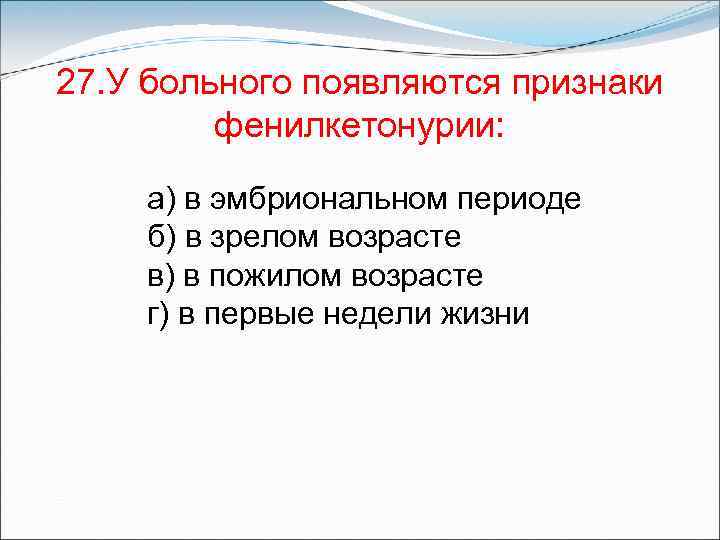 27.У больного появляются признаки фенилкетонурии:

а) в эмбриональном периоде
б) в зрелом возрасте
в) в пожилом возрасте
г) в первые недели жизни